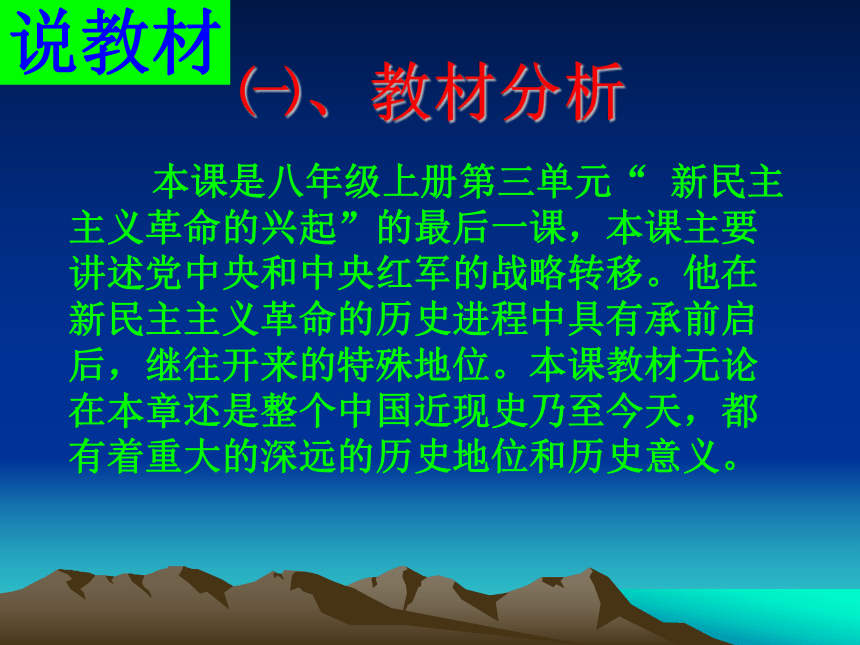 说教材

㈠、教材分析

本课是八年级上册第三单元“ 新民主主义革命的兴起”的最后一课，本课主要讲述党中央和中央红军的战略转移。他在新民主主义革命的历史进程中具有承前启后，继往开来的特殊地位。本课教材无论在本章还是整个中国近现史乃至今天，都有着重大的深远的历史地位和历史意义。